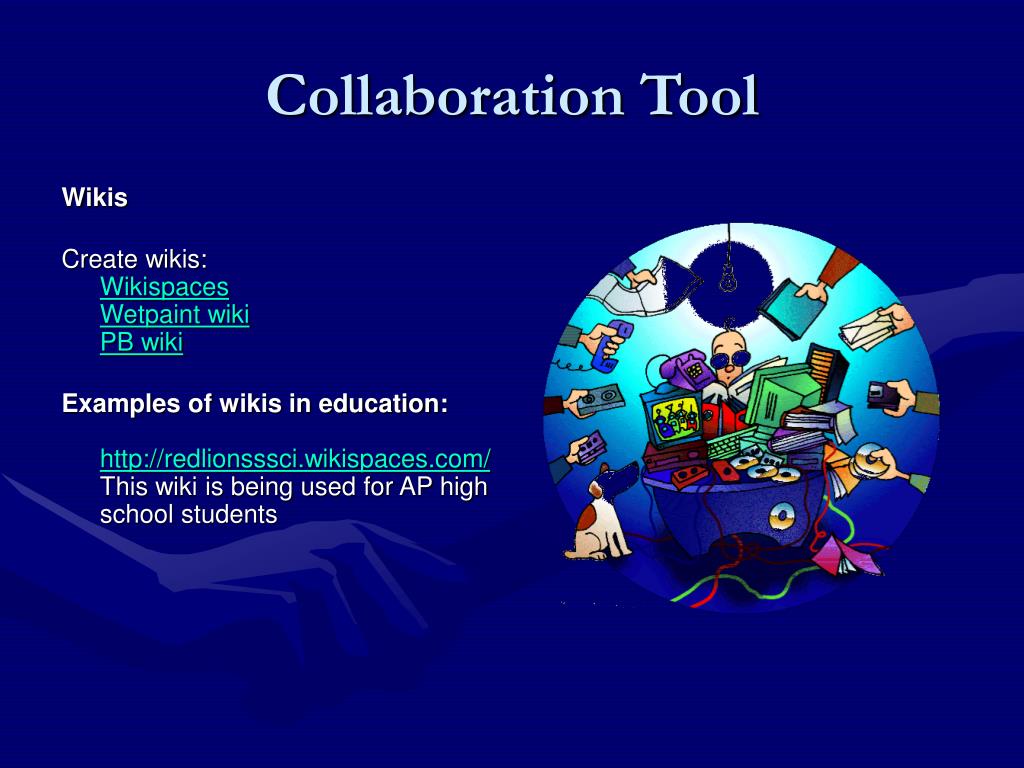 Collaboration Tool

Wikis

Create wikis:
Wikispaces
Wetpaint wiki
PB wiki

Examples of wikis in education:

http://redlionsssci.wikispaces.com/
This wiki is being used for AP high school students